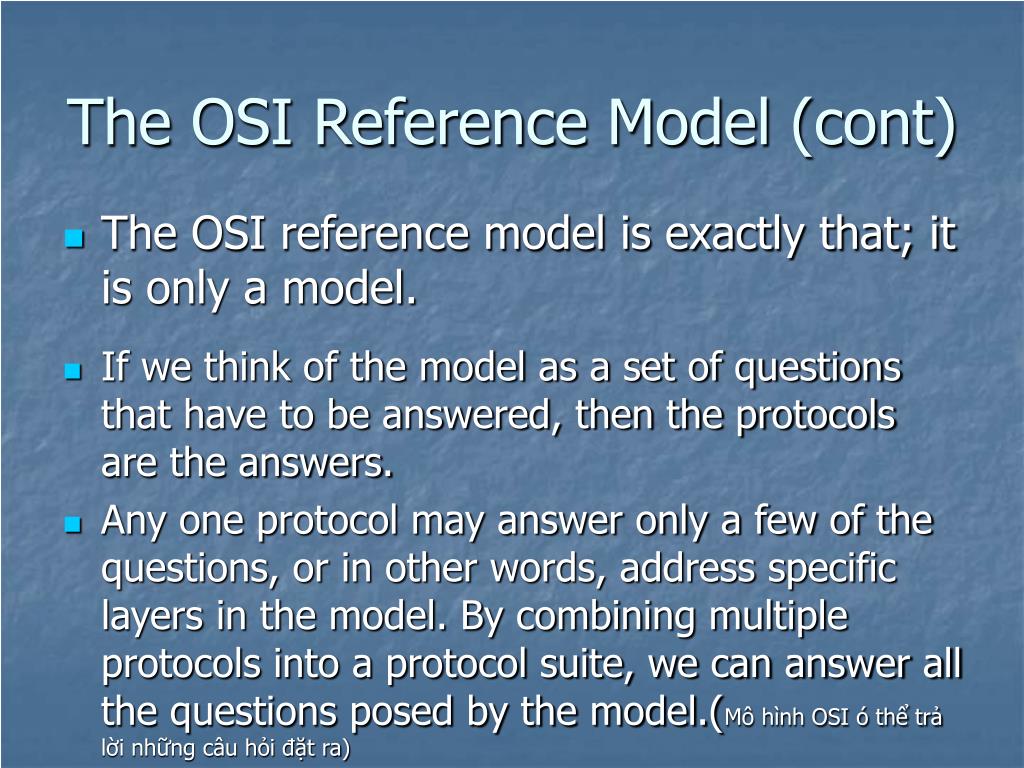 The OSI Reference Model (cont)

The OSI reference model is exactly that; it is only a model.

If we think of the model as a set of questions that have to be answered, then the protocols are the answers.

Any one protocol may answer only a few of the questions, or in other words, address specific layers in the model. By combining multiple protocols into a protocol suite, we can answer all the questions posed by the model.(Mô hình OSI ó thể trả lời những câu hỏi đặt ra)